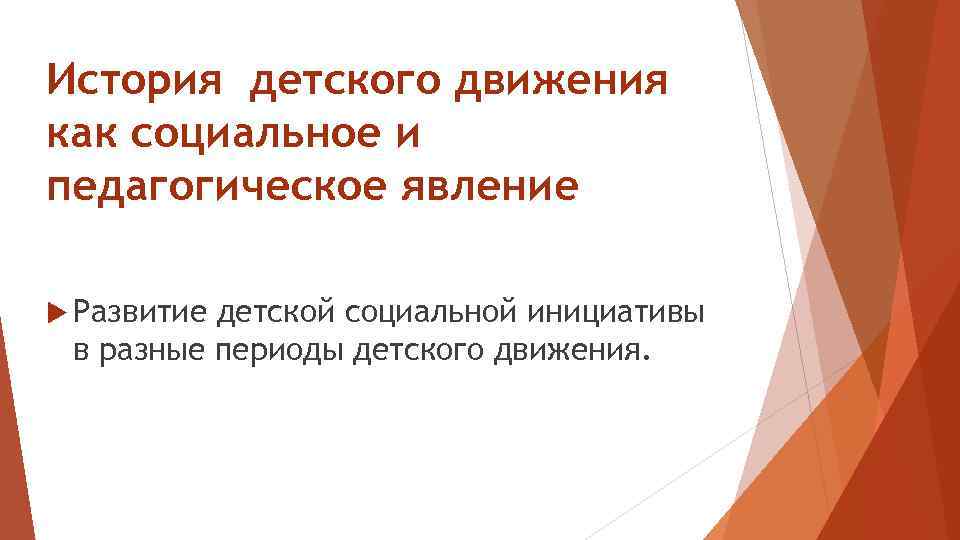 История детского движения как социальное и педагогическое явление

Развитие детской социальной инициативы в разные периоды детского движения.